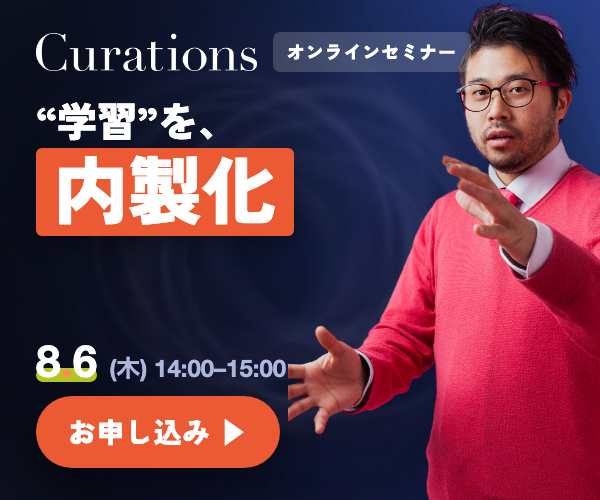 Curations

オンラインセミナー

“学習”を、

内製化

8.6 (木) 14:00–15:00

お申し込み ▶